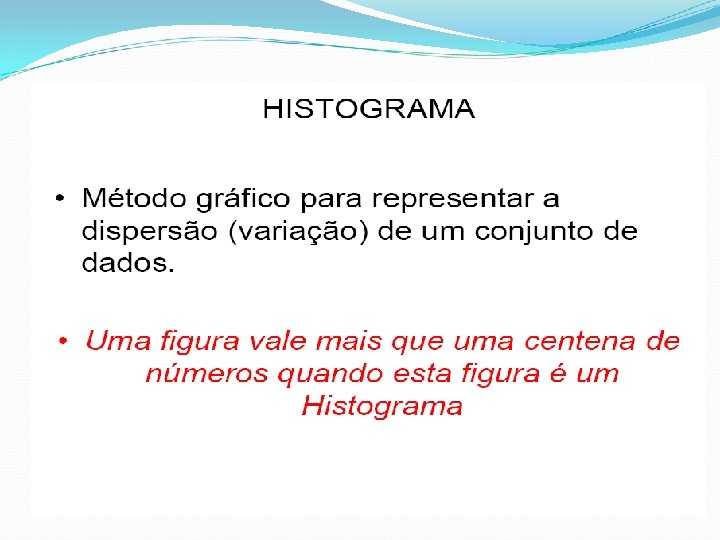 HISTOGRAMA

• Método gráfico para representar a dispersão (variação) de um conjunto de dados.

• Uma figura vale mais que uma centena de números quando esta figura é um Histograma